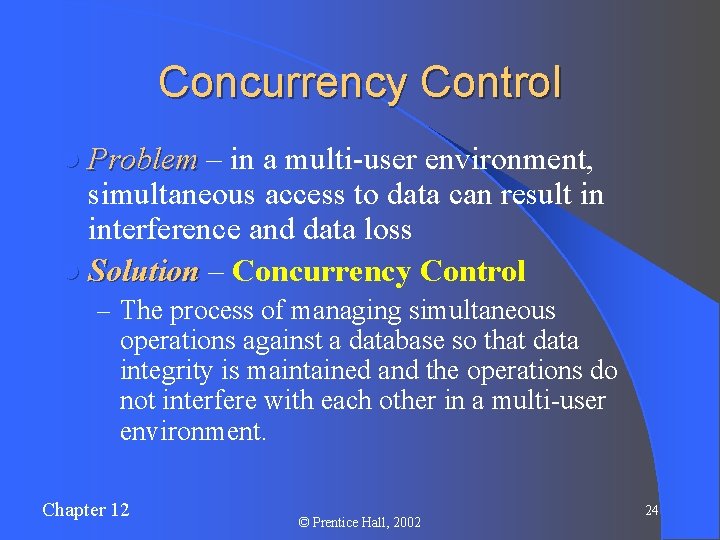 Concurrency Control

Problem – in a multi-user environment, simultaneous access to data can result in interference and data loss

Solution – Concurrency Control

– The process of managing simultaneous operations against a database so that data integrity is maintained and the operations do not interfere with each other in a multi-user environment.

Chapter 12

© Prentice Hall, 2002

24